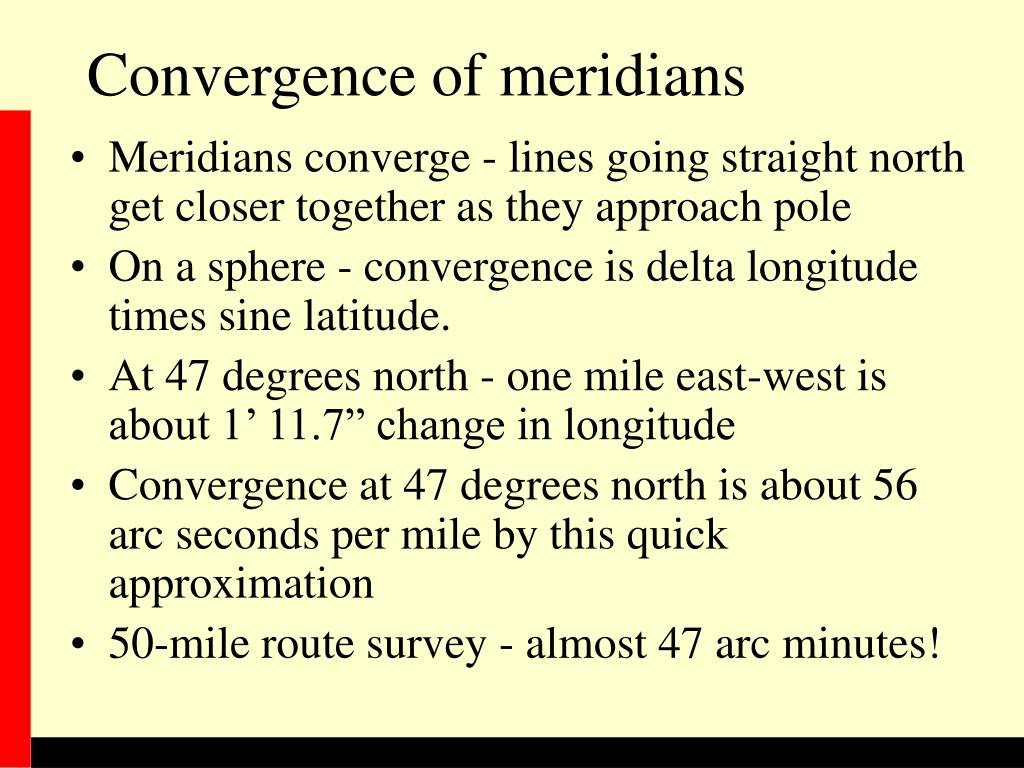 Convergence of meridians

• Meridians converge - lines going straight north get closer together as they approach pole
• On a sphere - convergence is delta longitude times sine latitude.
• At 47 degrees north - one mile east-west is about 1’ 11.7” change in longitude
• Convergence at 47 degrees north is about 56 arc seconds per mile by this quick approximation
• 50-mile route survey - almost 47 arc minutes!